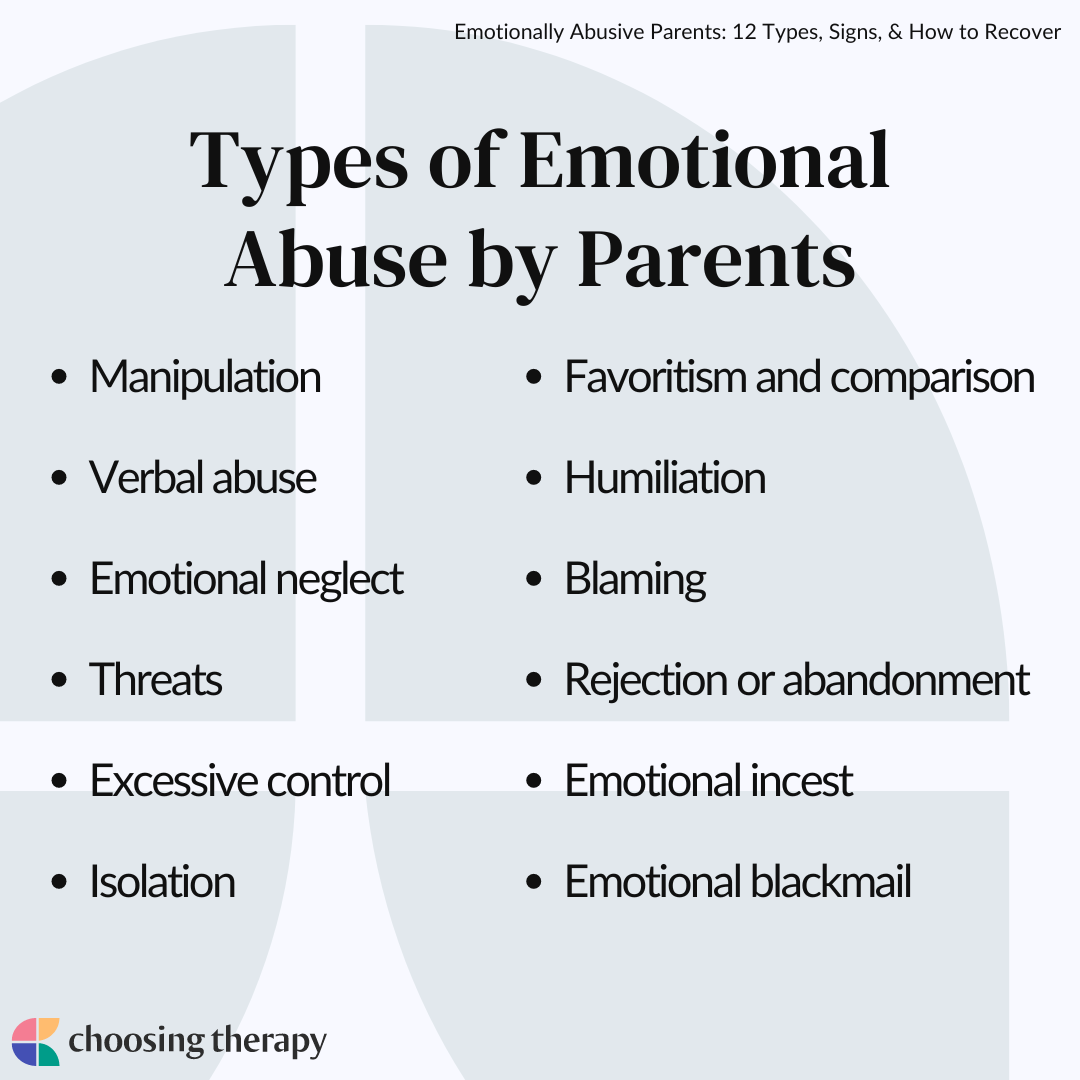 Emotionally Abusive Parents: 12 Types, Signs, & How to Recover

Types of Emotional Abuse by Parents

- Manipulation
- Verbal abuse
- Emotional neglect
- Threats
- Excessive control
- Isolation

- Favoritism and comparison
- Humiliation
- Blaming
- Rejection or abandonment
- Emotional incest
- Emotional blackmail

choosing therapy